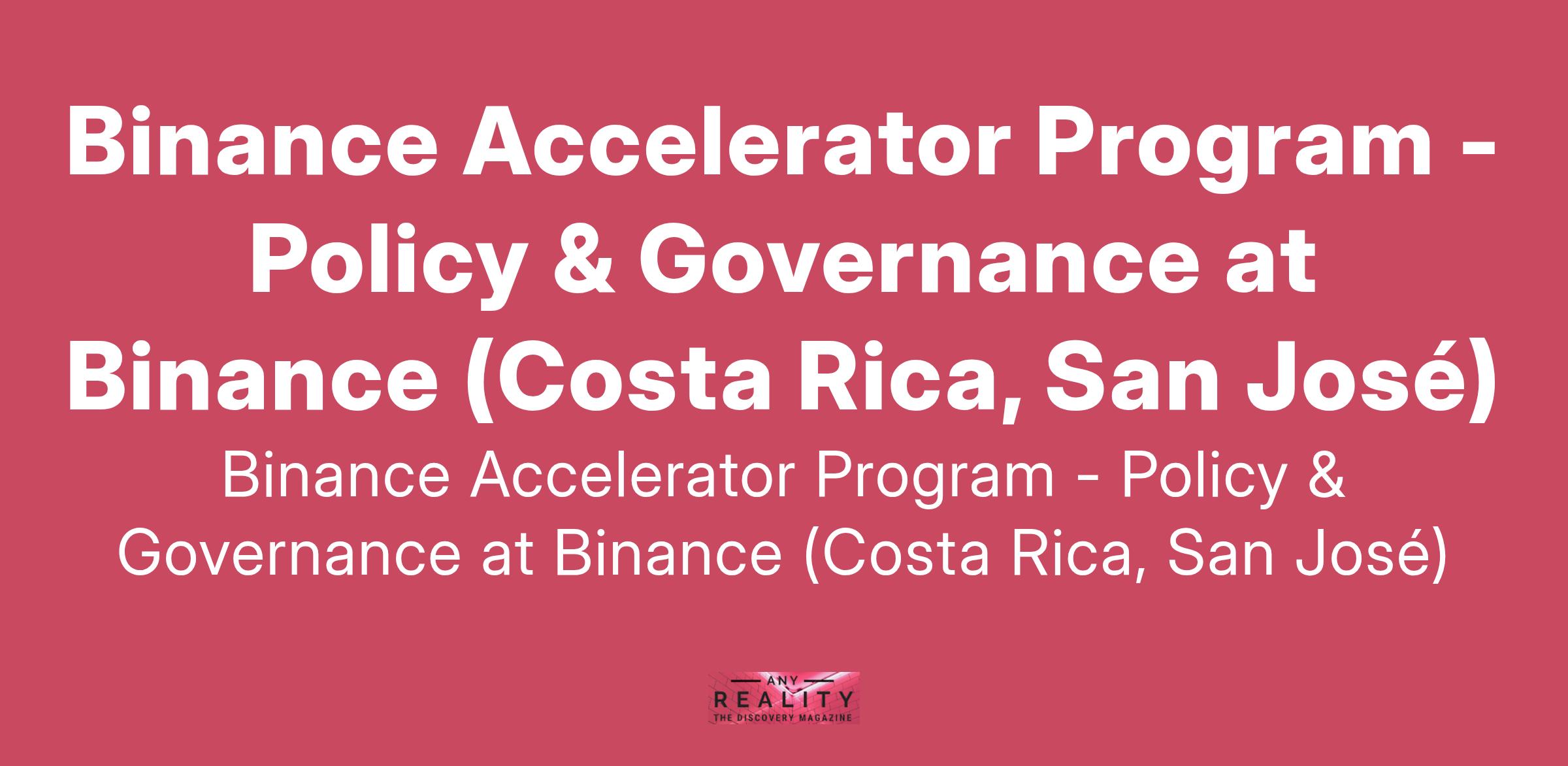 Binance Accelerator Program - Policy & Governance at Binance (Costa Rica, San José)

Binance Accelerator Program - Policy & Governance at Binance (Costa Rica, San José)

ANY
REALITY
THE DISCOVERY MAGAZINE